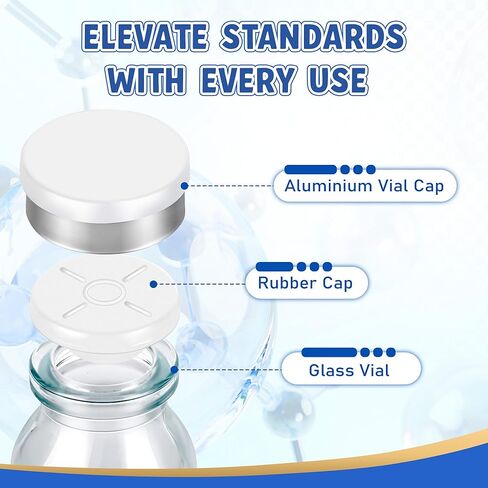 ELEVATE STANDARDS WITH EVERY USE

Aluminium Vial Cap

Rubber Cap

Glass Vial